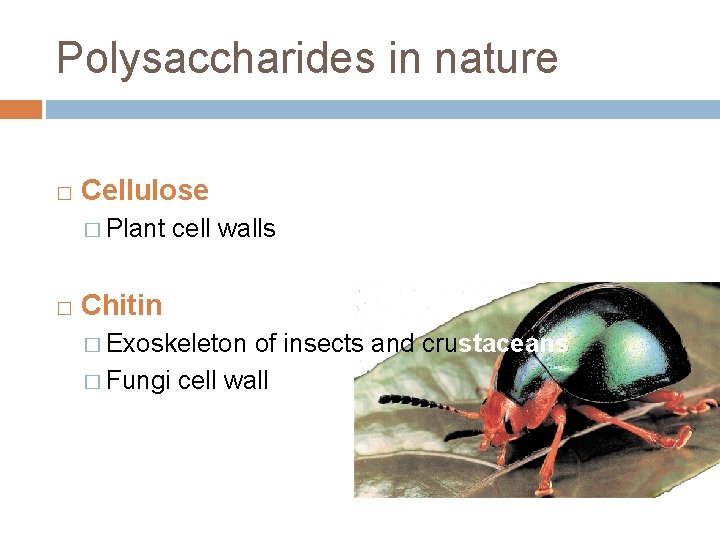 Polysaccharides in nature

□ Cellulose

□ Plant cell walls

□ Chitin

□ Exoskeleton of insects and crustaceans

□ Fungi cell wall